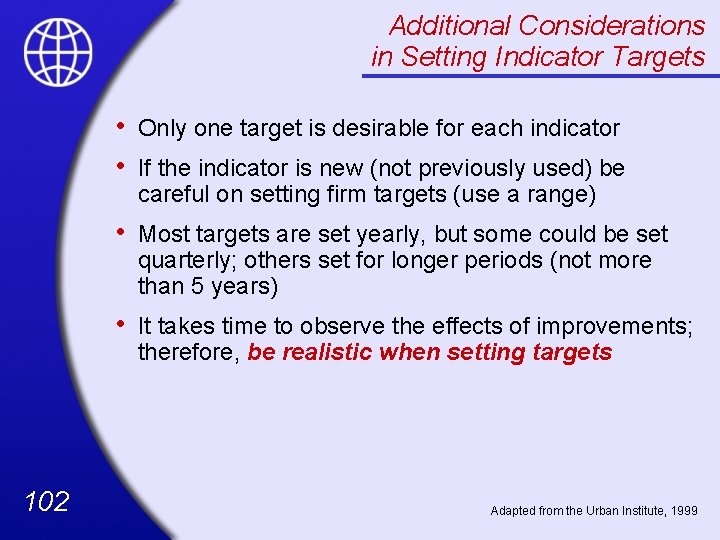 Additional Considerations in Setting Indicator Targets

• Only one target is desirable for each indicator

• If the indicator is new (not previously used) be careful on setting firm targets (use a range)

• Most targets are set yearly, but some could be set quarterly; others set for longer periods (not more than 5 years)

• It takes time to observe the effects of improvements; therefore, be realistic when setting targets

102

Adapted from the Urban Institute, 1999